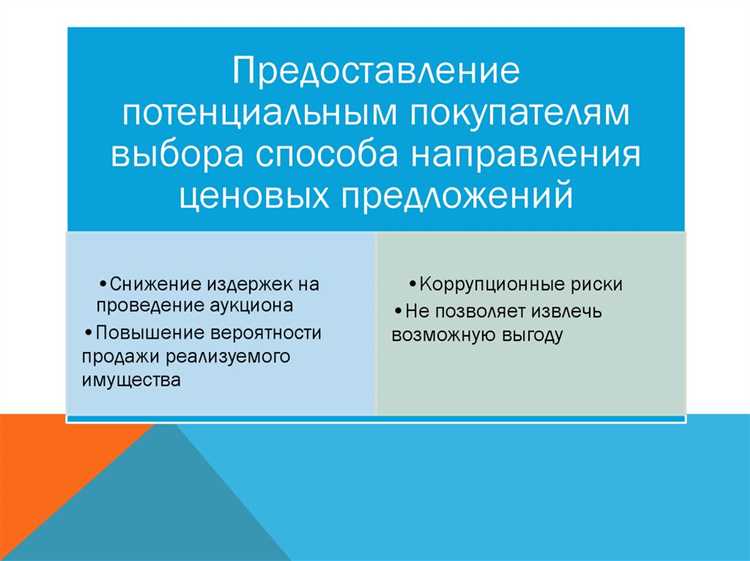 Предоставление потенциальным покупателям выбора способа направления ценовых предложений

•Снижение издержек на проведение аукциона
•Повышение вероятности продажи реализуемого имущества

•Коррупционные риски
•Не позволяет извлечь возможную выгоду